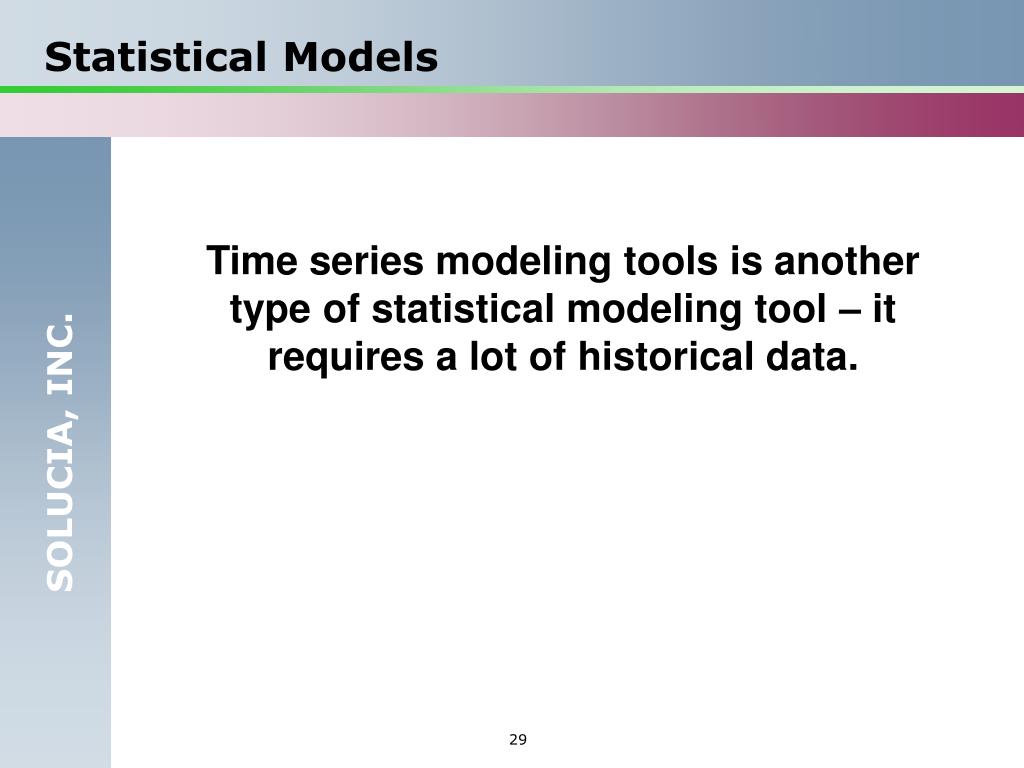 Statistical Models

SOLUCIA, INC.

Time series modeling tools is another type of statistical modeling tool – it requires a lot of historical data.

29